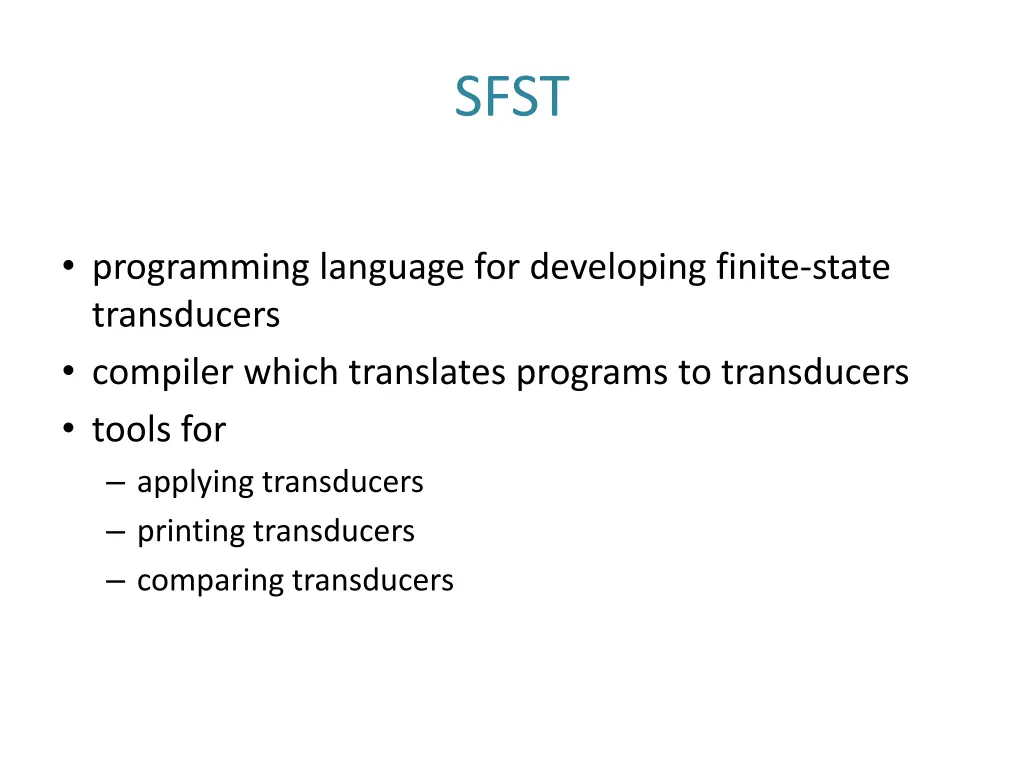 SFST

• programming language for developing finite-state transducers
• compiler which translates programs to transducers
• tools for
  – applying transducers
  – printing transducers
  – comparing transducers